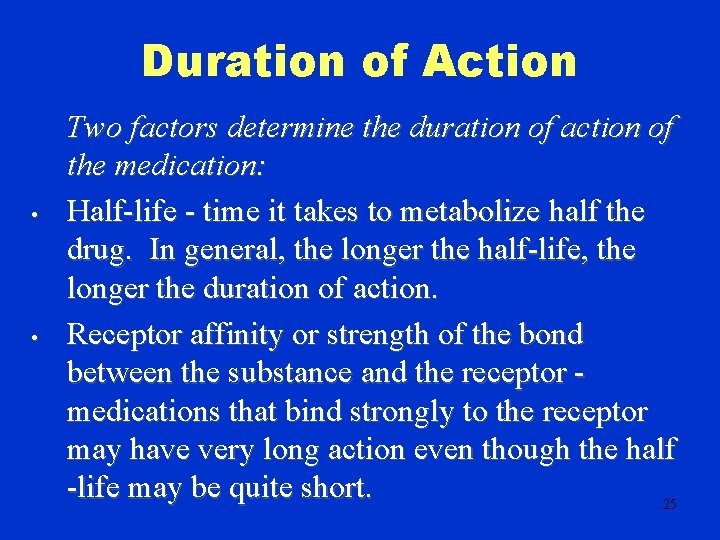 Duration of Action

Two factors determine the duration of action of the medication:

• Half-life - time it takes to metabolize half the drug. In general, the longer the half-life, the longer the duration of action.

• Receptor affinity or strength of the bond between the substance and the receptor - medications that bind strongly to the receptor may have very long action even though the half -life may be quite short.

25